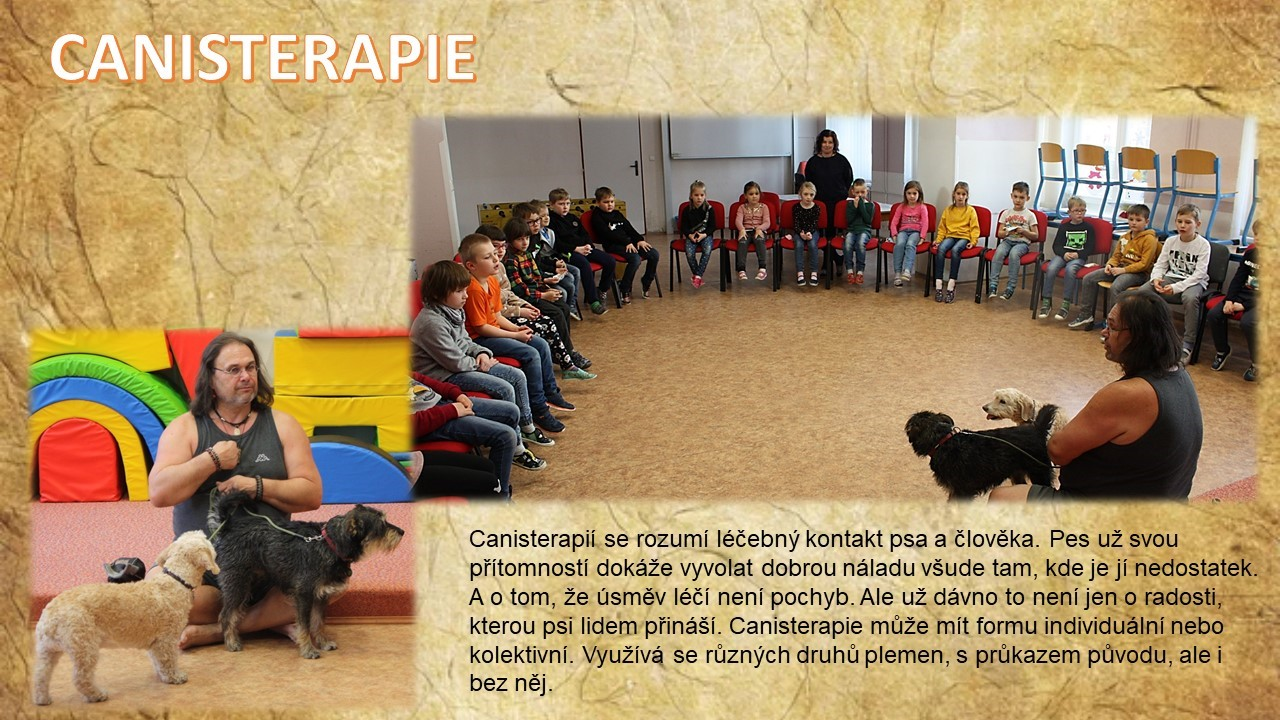 CANISTERAPIE

Canisterapií se rozumí léčebný kontakt psa a člověka. Pes už svou přítomností dokáže vyvolat dobrou náladu všude tam, kde je jí nedostatek. A o tom, že úsměv léčí není pochyb. Ale už dávno to není jen o radosti, kterou psi lidem přináší. Canisterapie může mít formu individuální nebo kolektivní. Využívá se různých druhů plemen, s průkazem původu, ale i bez něj.